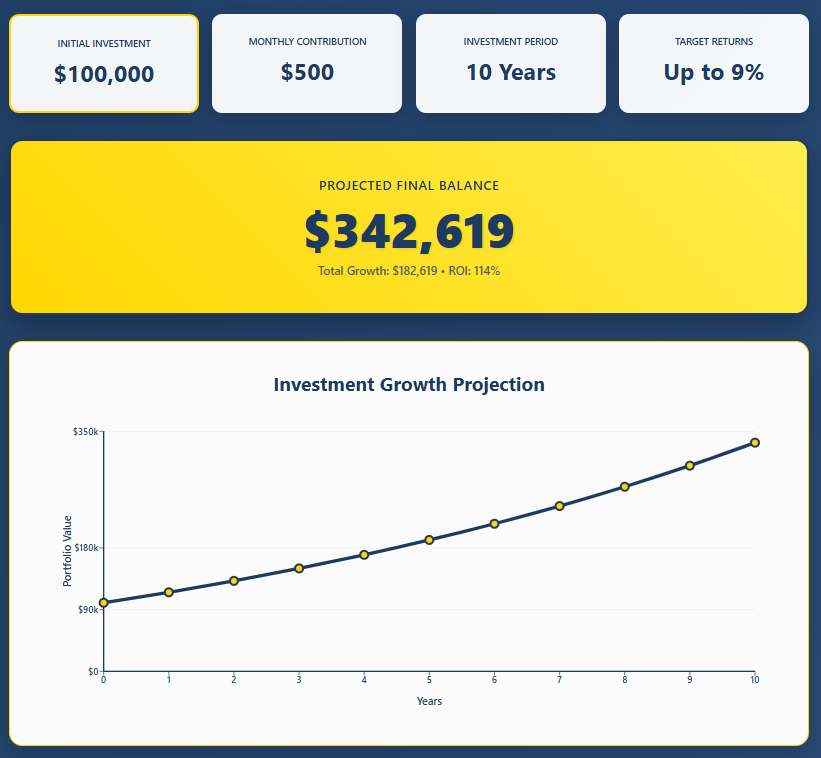 INITIAL INVESTMENT
$100,000

MONTHLY CONTRIBUTION
$500

INVESTMENT PERIOD
10 Years

TARGET RETURNS
Up to 9%

PROJECTED FINAL BALANCE
$342,619
Total Growth: $182,619 • ROI: 114%

Investment Growth Projection

$350k
$180k
$90k
$0
Portfolio Value
0 1 2 3 4 5 6 7 8 9 10
Years